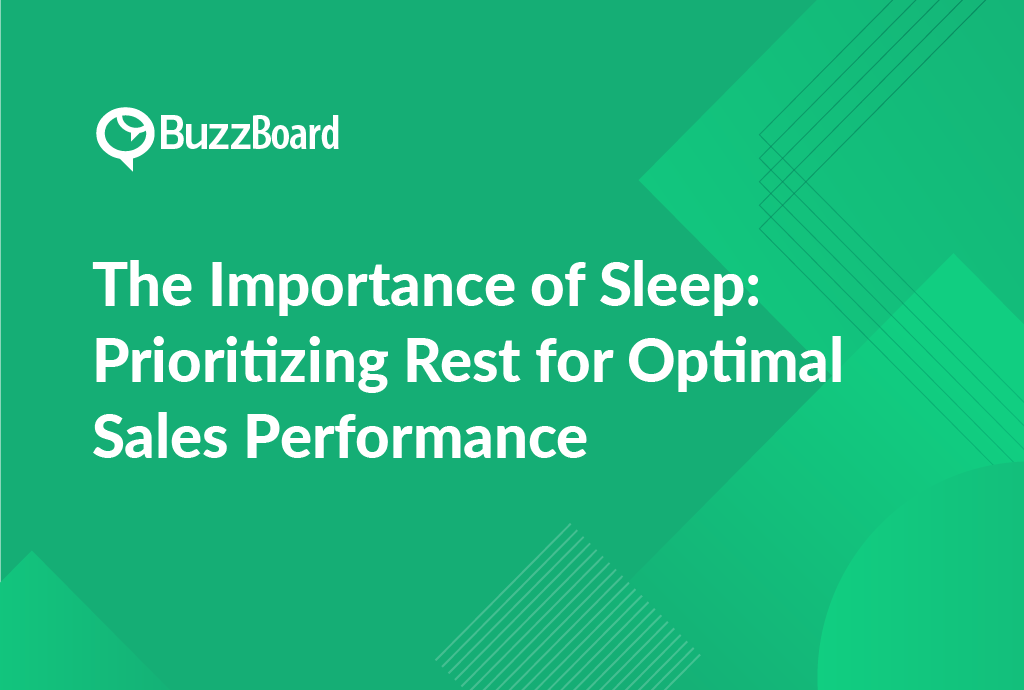 BuzzBoard

The Importance of Sleep: Prioritizing Rest for Optimal Sales Performance